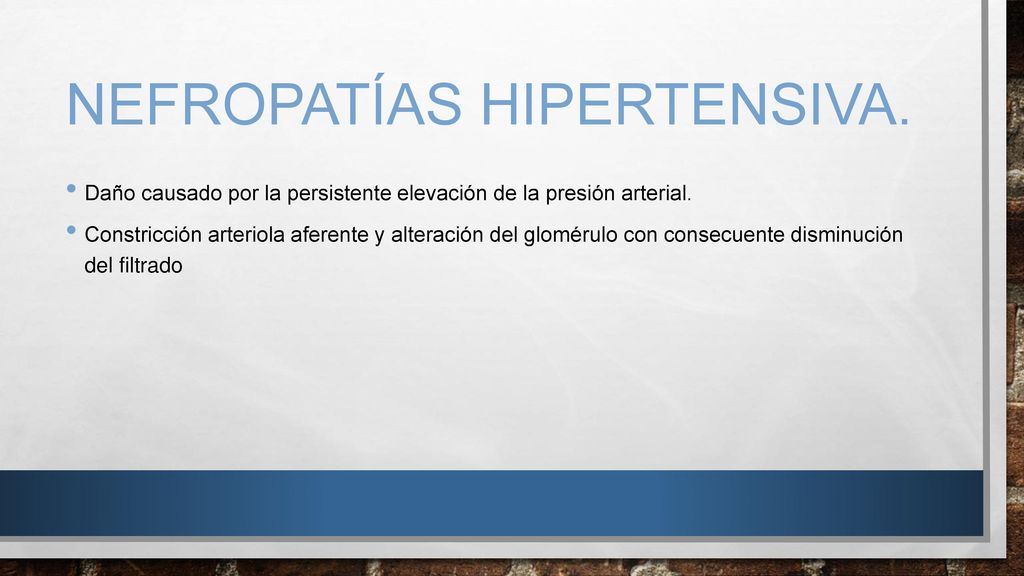 NEFROPATÍAS HIPERTENSIVA.

• Daño causado por la persistente elevación de la presión arterial.

• Constricción arteriola aferente y alteración del glomérulo con consecuente disminución del filtrado